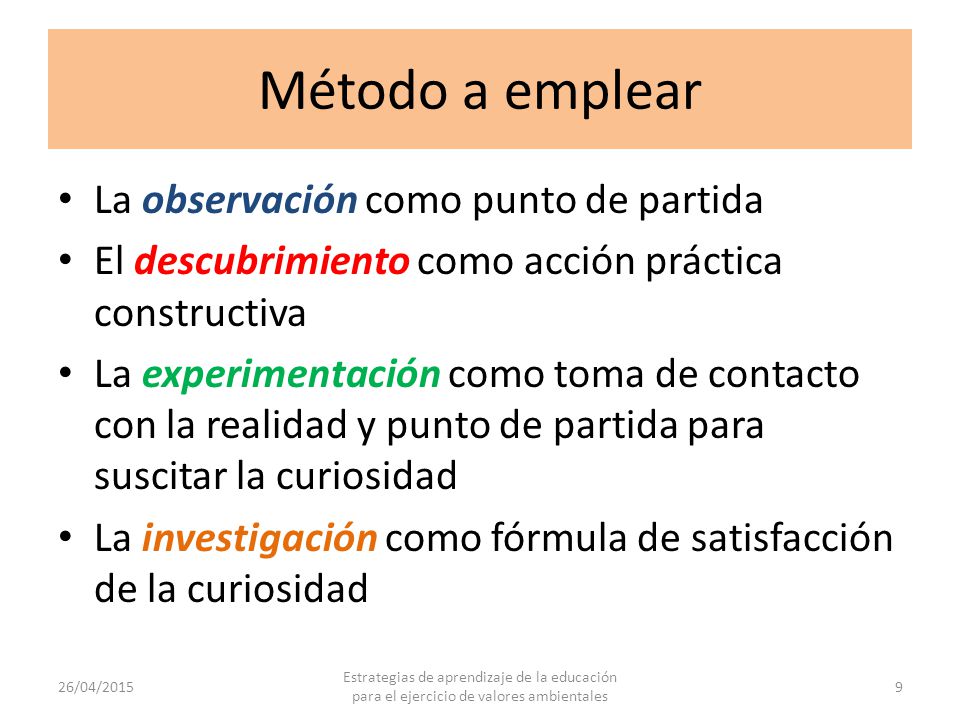 Método a emplear

• La observación como punto de partida
• El descubrimiento como acción práctica constructiva
• La experimentación como toma de contacto con la realidad y punto de partida para suscitar la curiosidad
• La investigación como fórmula de satisfacción de la curiosidad

26/04/2015

Estrategias de aprendizaje de la educación para el ejercicio de valores ambientales

9